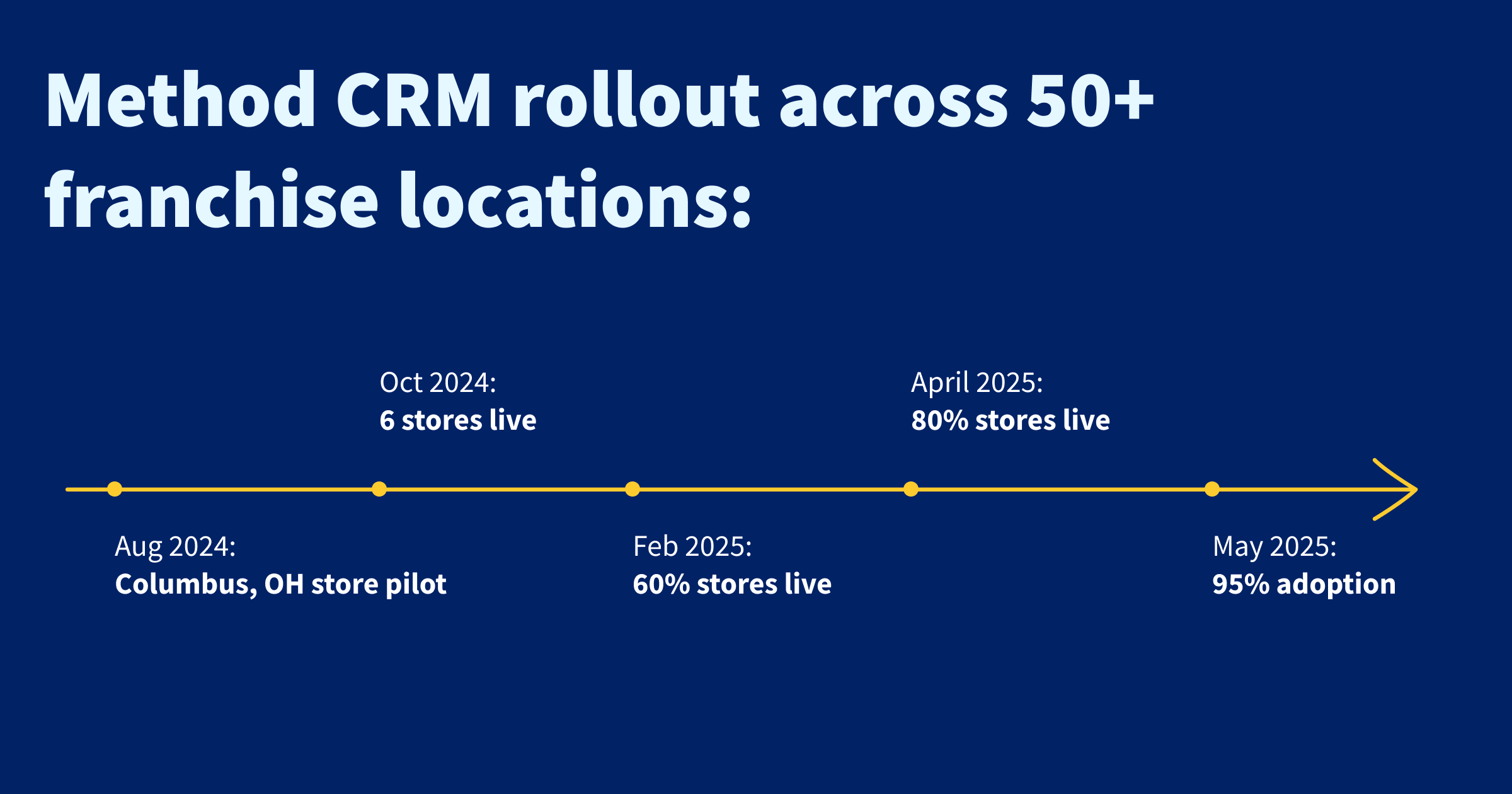 Method CRM rollout across 50+ franchise locations:

Aug 2024:
Columbus, OH store pilot

Oct 2024:
6 stores live

Feb 2025:
60% stores live

April 2025:
80% stores live

May 2025:
95% adoption